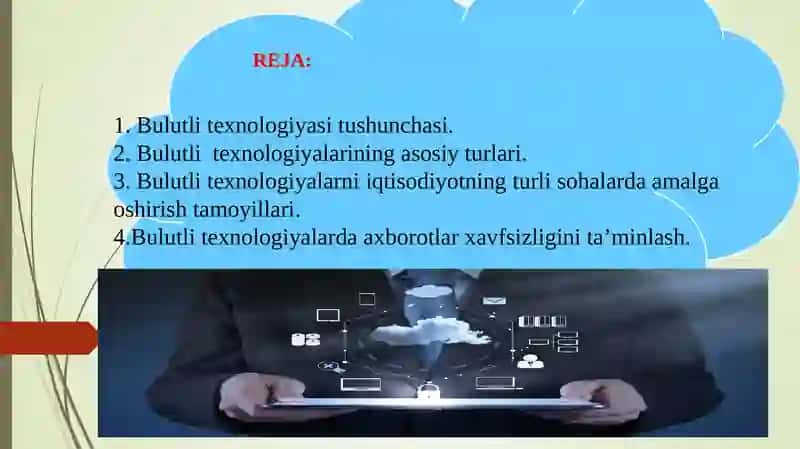 REJA:

1. Bulutli texnologiyasi tushunchasi.
2. Bulutli texnologiyalarining asosiy turlari.
3. Bulutli texnologiyalarni iqtisodiyotning turli sohalarda amalga oshirish tamoyillari.
4.Bulutli texnologiyalarda axborotlar xavfsizligini ta’minlash.